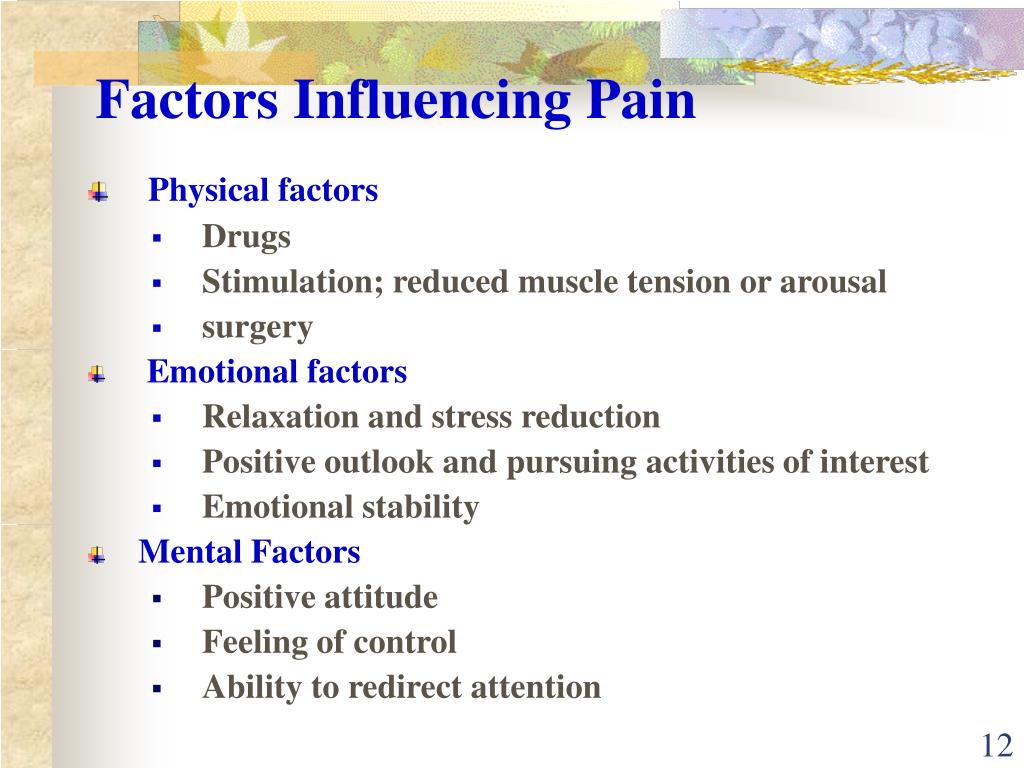 Factors Influencing Pain

Physical factors
- Drugs
- Stimulation; reduced muscle tension or arousal
- surgery

Emotional factors
- Relaxation and stress reduction
- Positive outlook and pursuing activities of interest
- Emotional stability

Mental Factors
- Positive attitude
- Feeling of control
- Ability to redirect attention

12